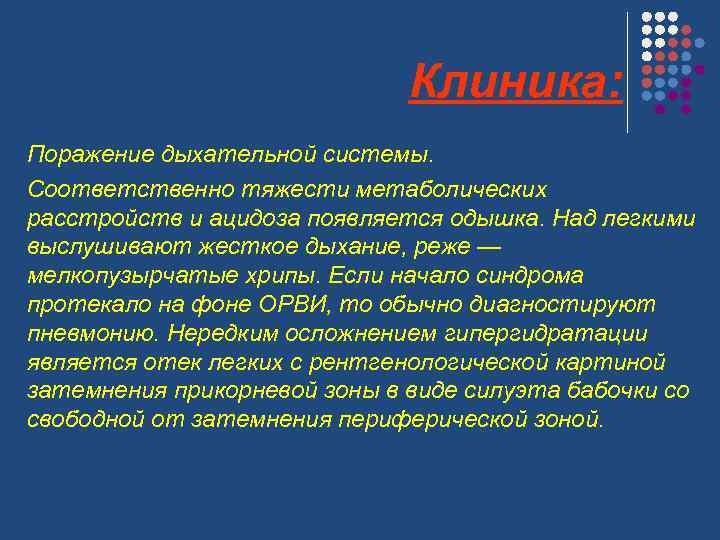 Клиника:

Поражение дыхательной системы.

Соответственно тяжести метаболических расстройств и ацидоза появляется одышка. Над легкими выслушивают жесткое дыхание, реже — мелкопузырчатые хрипы. Если начало синдрома протекало на фоне ОРВИ, то обычно диагностируют пневмонию. Нередким осложнением гипергидратации является отек легких с рентгенологической картиной затемнения прикорневой зоны в виде силуэта бабочки со свободной от затемнения периферической зоной.